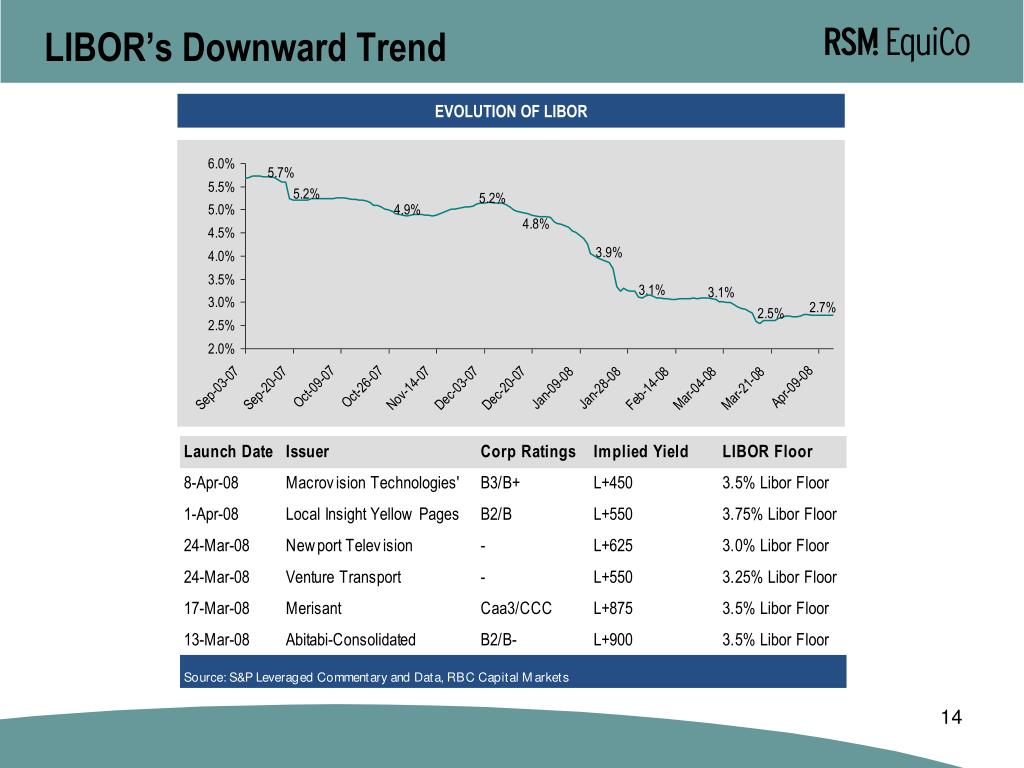 LIBOR's Downward Trend

RSM! EquiCo

EVOLUTION OF LIBOR

6.0%
5.5%
5.0%
4.5%
4.0%
3.5%
3.0%
2.5%
2.0%

5.7%
5.2%
4.9%
5.2%
4.8%
3.9%
3.1%
3.1%
2.5%
2.7%

Sep-03-07 Sep-20-07 Oct-09-07 Oct-26-07 Nov-14-07 Dec-03-07 Dec-20-07 Jan-09-08 Jan-28-08 Feb-14-08 Mar-04-08 Mar-21-08 Apr-09-08

| Launch Date | Issuer | Corp Ratings | Implied Yield | LIBOR Floor |
|---|---|---|---|---|
| 8-Apr-08 | Macrovision Technologies' | B3/B+ | L+450 | 3.5% Libor Floor |
| 1-Apr-08 | Local Insight Yellow Pages | B2/B | L+550 | 3.75% Libor Floor |
| 24-Mar-08 | Newport Television | - | L+625 | 3.0% Libor Floor |
| 24-Mar-08 | Venture Transport | - | L+550 | 3.25% Libor Floor |
| 17-Mar-08 | Merisant | Caa3/CCC | L+875 | 3.5% Libor Floor |
| 13-Mar-08 | Abitabi-Consolidated | B2/B- | L+900 | 3.5% Libor Floor |

Source: S&P Leveraged Commentary and Data, RBC Capital Markets

14